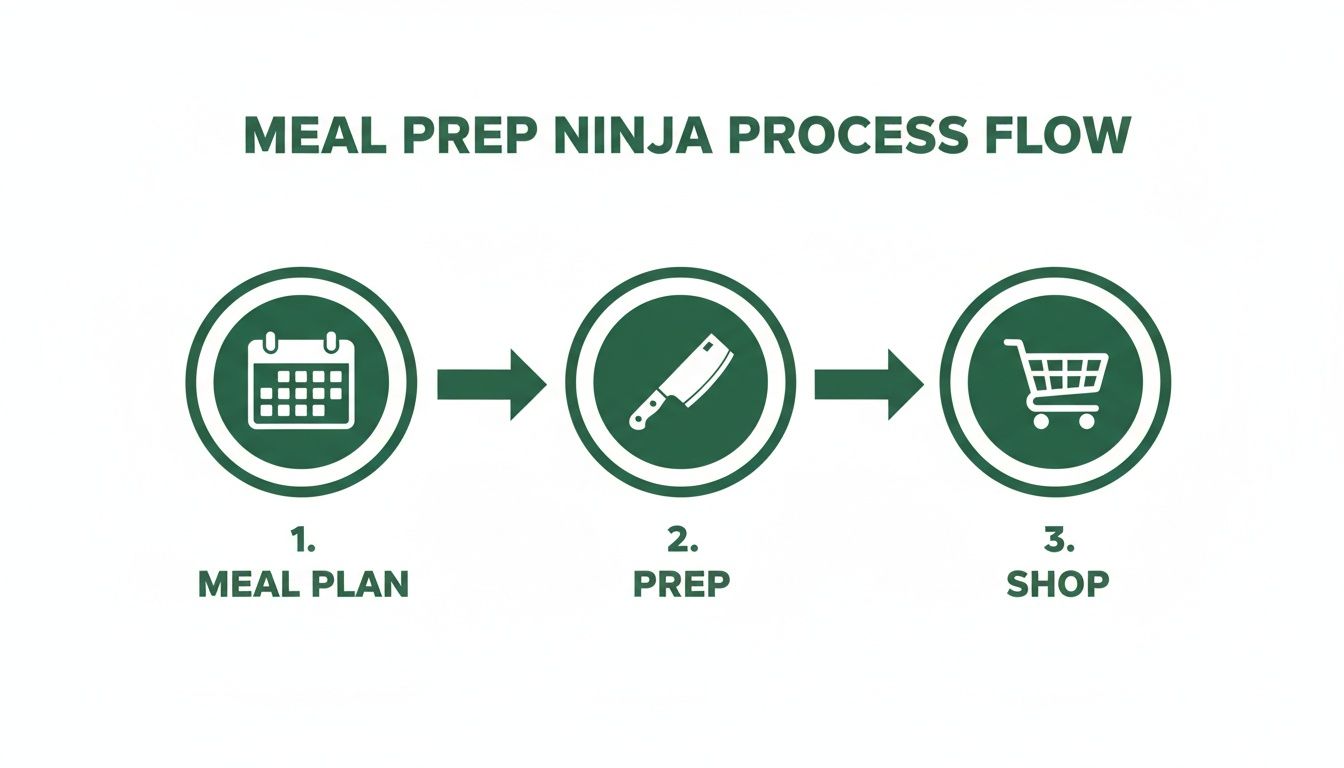 MEAL PREP NINJA PROCESS FLOW

1.
MEAL PLAN

2.
PREP

3.
SHOP